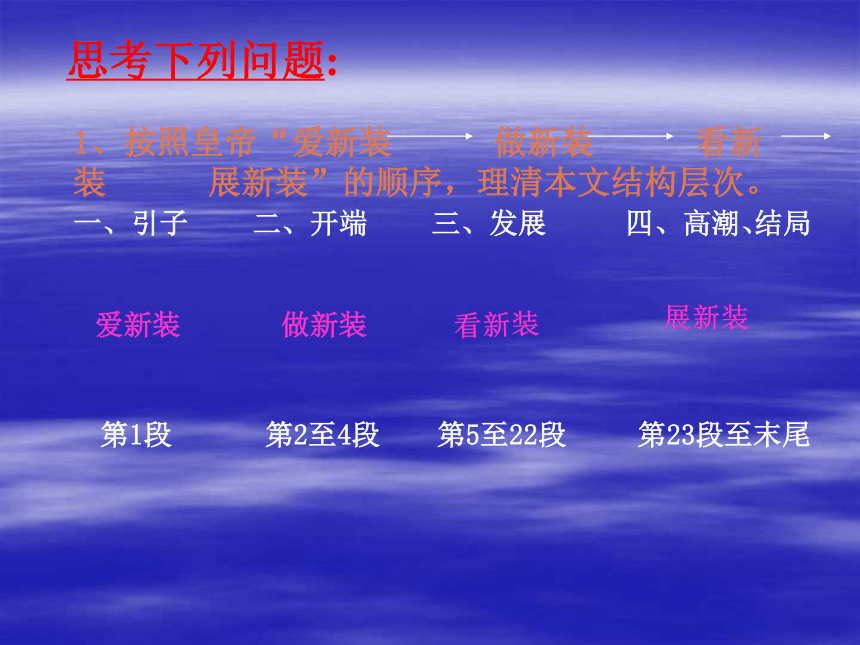 思考下列问题:

1、按照皇帝“爱新装 → 做新装 → 看新装 → 展新装”的顺序，理清本文结构层次。

一、引子 二、开端 三、发展 四、高潮、结局

爱新装 做新装 看新装 展新装

第1段 第2至4段 第5至22段 第23段至末尾